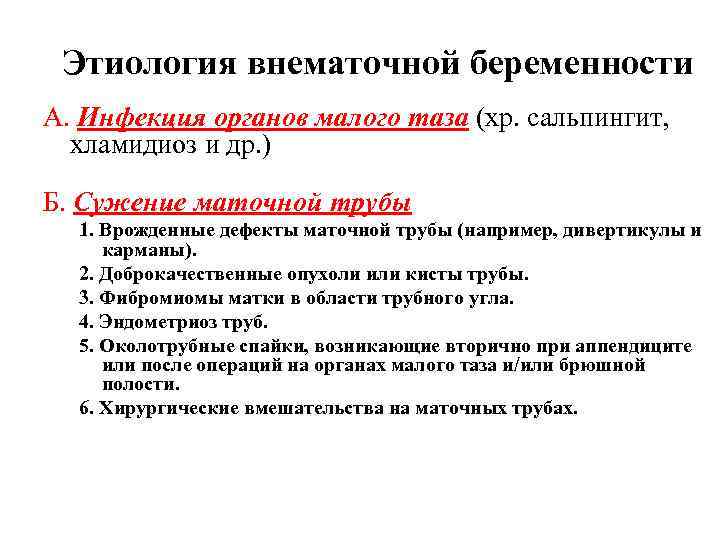 Этиология внематочной беременности

А. Инфекция органов малого таза (хр. сальпингит, хламидиоз и др.)

Б. Сужение маточной трубы

1. Врожденные дефекты маточной трубы (например, дивертикулы и карманы).

2. Доброкачественные опухоли или кисты трубы.

3. Фибромиомы матки в области трубного угла.

4. Эндометриоз труб.

5. Околотрубные спайки, возникающие вторично при аппендиците или после операций на органах малого таза и/или брюшной полости.

6. Хирургические вмешательства на маточных трубах.